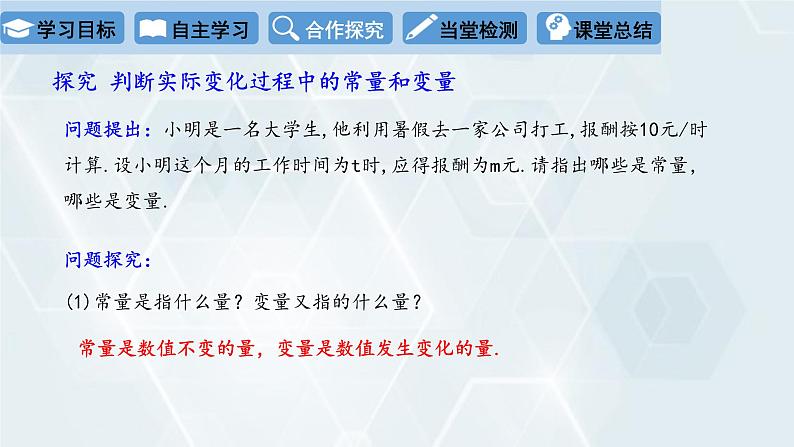 学习目标　自主学习　合作探究　当堂检测　课堂总结

探究 判断实际变化过程中的常量和变量

问题提出：小明是一名大学生,他利用暑假去一家公司打工,报酬按10元/时计算.设小明这个月的工作时间为t时,应得报酬为m元.请指出哪些是常量,哪些是变量.

问题探究：

(1)常量是指什么量？变量又指的什么量？

常量是数值不变的量，变量是数值发生变化的量.